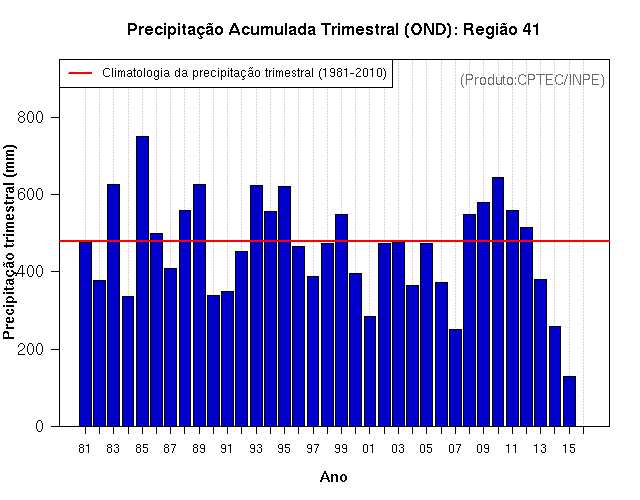 Precipitação Acumulada Trimestral (OND): Região 41

Climatologia da precipitação trimestral (1981-2010)

(Produto:CPTEC/INPE)

Precipitação trimestral (mm)

800
600
400
200
0

81 83 85 87 89 91 93 95 97 99 01 03 05 07 09 11 13 15

Ano